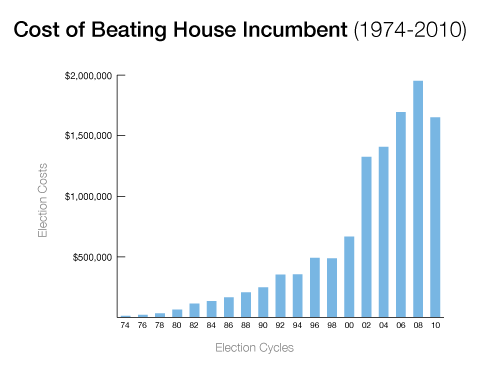 Cost of Beating House Incumbent (1974-2010)

$2,000,000
$1,500,000
$1,000,000
$500,000

Election Costs

74 76 78 80 82 84 86 88 90 92 94 96 98 00 02 04 06 08 10

Election Cycles